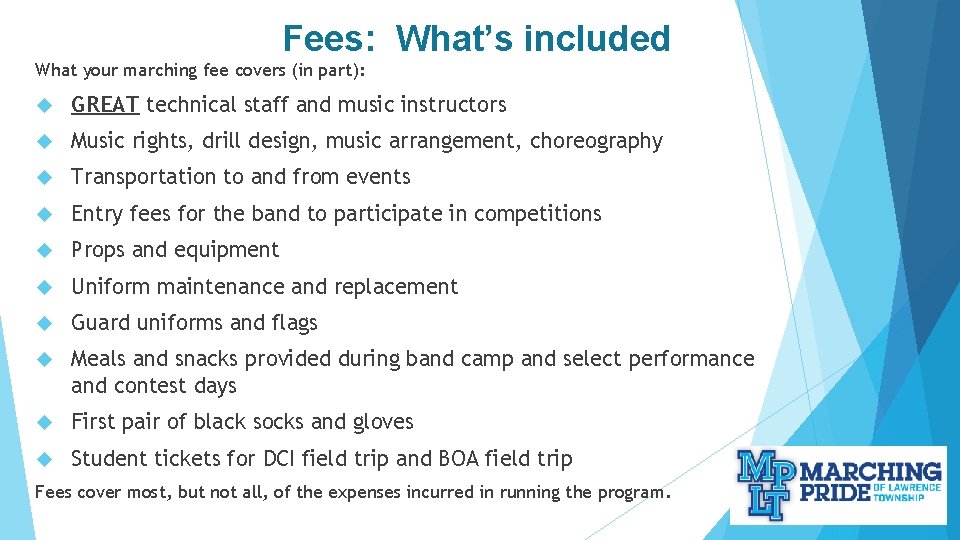 Fees: What's included

What your marching fee covers (in part):

GREAT technical staff and music instructors

Music rights, drill design, music arrangement, choreography

Transportation to and from events

Entry fees for the band to participate in competitions

Props and equipment

Uniform maintenance and replacement

Guard uniforms and flags

Meals and snacks provided during band camp and select performance and contest days

First pair of black socks and gloves

Student tickets for DCI field trip and BOA field trip

Fees cover most, but not all, of the expenses incurred in running the program.

MPLT MARCHING PRIDE OF LAWRENCE TOWNSHIP